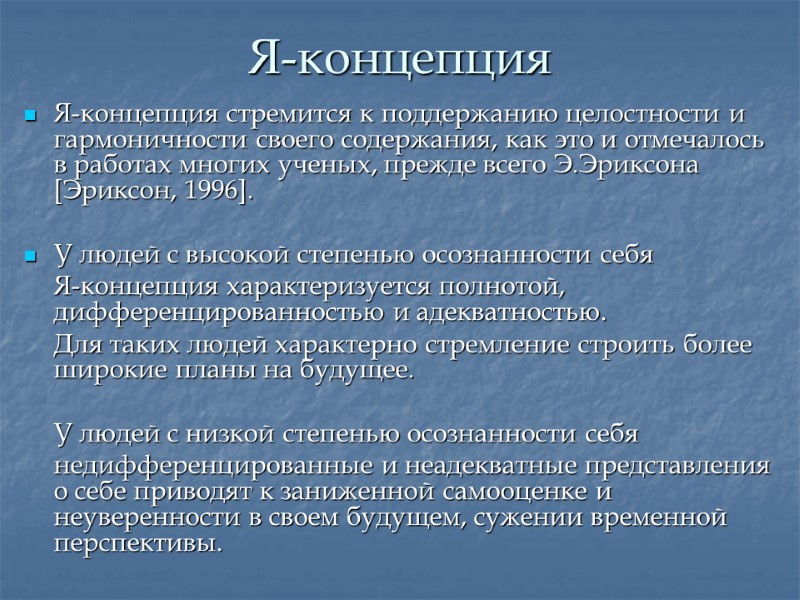 Я-концепция

Я-концепция стремится к поддержанию целостности и гармоничности своего содержания, как это и отмечалось в работах многих ученых, прежде всего Э.Эриксона [Эриксон, 1996].

У людей с высокой степенью осознанности себя

Я-концепция характеризуется полнотой, дифференцированностью и адекватностью.

Для таких людей характерно стремление строить более широкие планы на будущее.

У людей с низкой степенью осознанности себя

недифференцированные и неадекватные представления о себе приводят к заниженной самооценке и неуверенности в своем будущем, сужении временной перспективы.